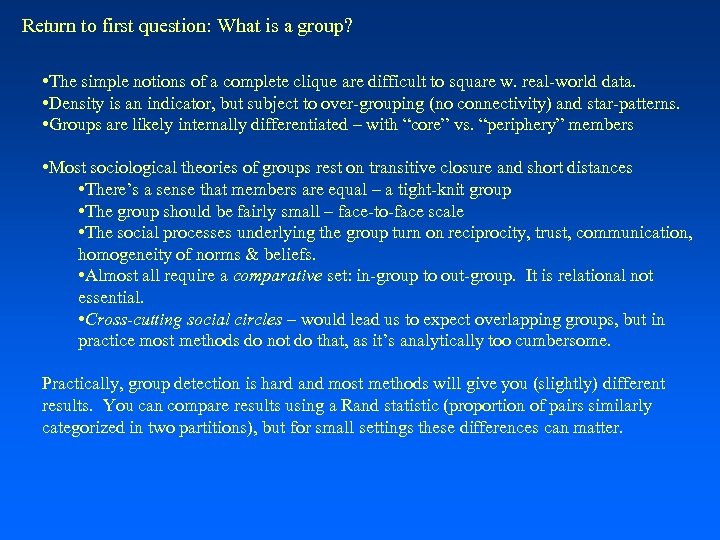 Return to first question: What is a group?

•The simple notions of a complete clique are difficult to square w. real-world data.
•Density is an indicator, but subject to over-grouping (no connectivity) and star-patterns.
•Groups are likely internally differentiated – with “core” vs. “periphery” members

•Most sociological theories of groups rest on transitive closure and short distances
•There’s a sense that members are equal – a tight-knit group
•The group should be fairly small – face-to-face scale
•The social processes underlying the group turn on reciprocity, trust, communication, homogeneity of norms & beliefs.
•Almost all require a comparative set: in-group to out-group. It is relational not essential.
•Cross-cutting social circles – would lead us to expect overlapping groups, but in practice most methods do not do that, as it’s analytically too cumbersome.

Practically, group detection is hard and most methods will give you (slightly) different results. You can compare results using a Rand statistic (proportion of pairs similarly categorized in two partitions), but for small settings these differences can matter.